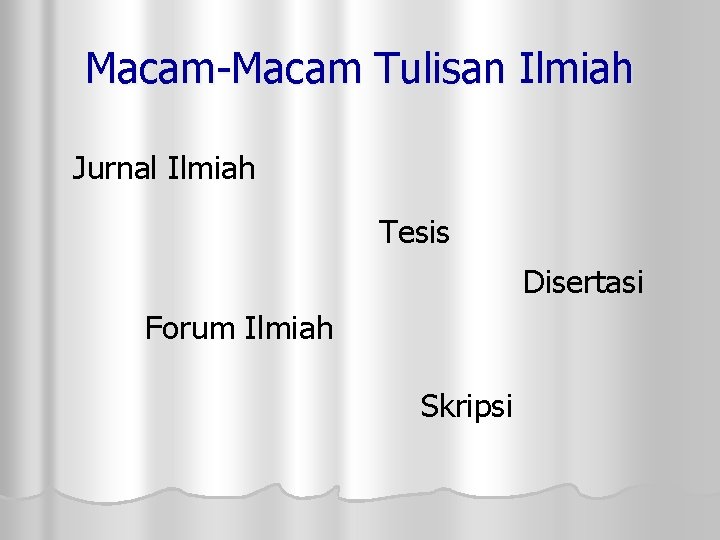 Macam-Macam Tulisan Ilmiah

Jurnal Ilmiah

Tesis

Disertasi

Forum Ilmiah

Skripsi